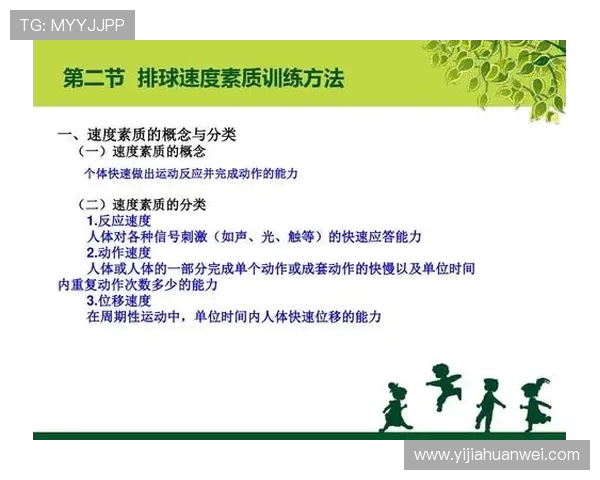 TG: MYYJJPP

第二节 排球速度素质训练方法

一、速度素质的概念与分类
（一）速度素质的概念
个体快速做出运动反应并完成动作的能力

（二）速度素质的分类
1.反应速度
人体对各种信号刺激（如声、光、触等）的快速应答能力
2.动作速度
人体或人体的一部分完成单个动作或成套动作的快慢以及单位时间内重复动作次数多少的能力
3.位移速度
在周期性运动中，单位时间内人体快速位移的能力

www.yijiahuanwei.com